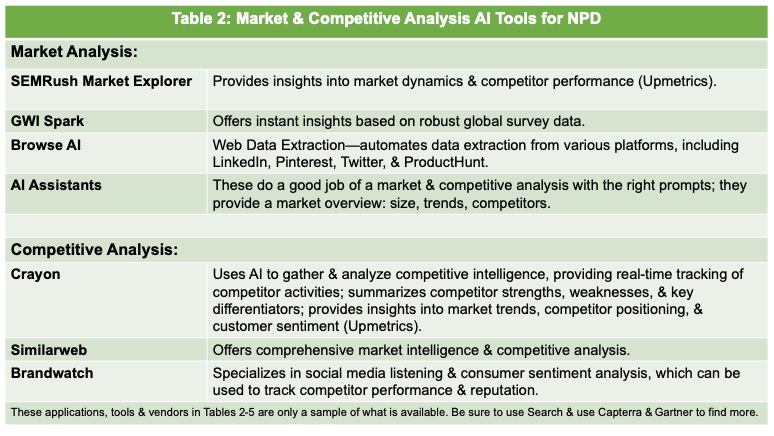 Table 2: Market & Competitive Analysis AI Tools for NPD

| Market Analysis: | |
|---|---|
| SEMRush Market Explorer | Provides insights into market dynamics & competitor performance (Upmetrics). |
| GWI Spark | Offers instant insights based on robust global survey data. |
| Browse AI | Web Data Extraction—automates data extraction from various platforms, including LinkedIn, Pinterest, Twitter, & ProductHunt. |
| AI Assistants | These do a good job of a market & competitive analysis with the right prompts; they provide a market overview: size, trends, competitors. |
| | |
| Competitive Analysis: | |
| Crayon | Uses AI to gather & analyze competitive intelligence, providing real-time tracking of competitor activities; summarizes competitor strengths, weaknesses, & key differentiators; provides insights into market trends, competitor positioning, & customer sentiment (Upmetrics). |
| Similarweb | Offers comprehensive market intelligence & competitive analysis. |
| Brandwatch | Specializes in social media listening & consumer sentiment analysis, which can be used to track competitor performance & reputation. |

These applications, tools & vendors in Tables 2-5 are only a sample of what is available. Be sure to use Search & use Capterra & Gartner to find more.